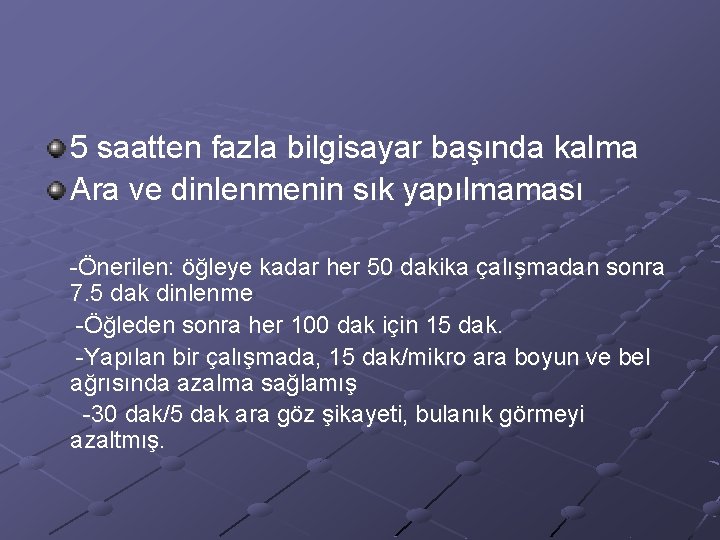 5 saatten fazla bilgisayar başında kalma
Ara ve dinlenmenin sık yapılmaması

-Önerilen: öğleye kadar her 50 dakika çalışmadan sonra 7.5 dak dinlenme

-Öğleden sonra her 100 dak için 15 dak.

-Yapılan bir çalışmada, 15 dak/mikro ara boyun ve bel ağrısında azalma sağlamış

-30 dak/5 dak ara göz şikayeti, bulanık görmeyi azaltmış.